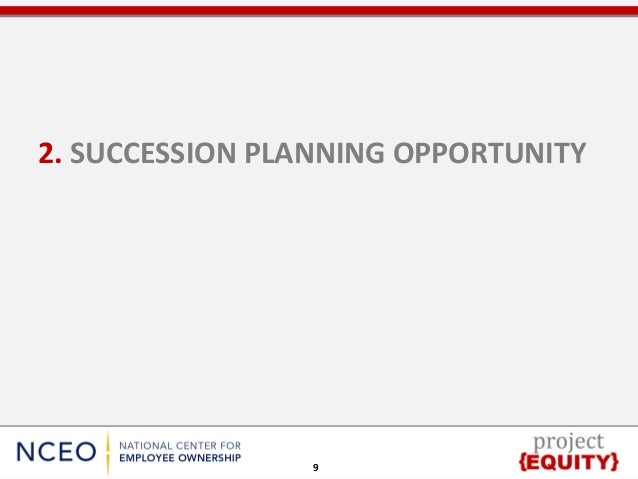 2. SUCCESSION PLANNING OPPORTUNITY

NCEO NATIONAL CENTER FOR EMPLOYEE OWNERSHIP

9

project {EQUITY}